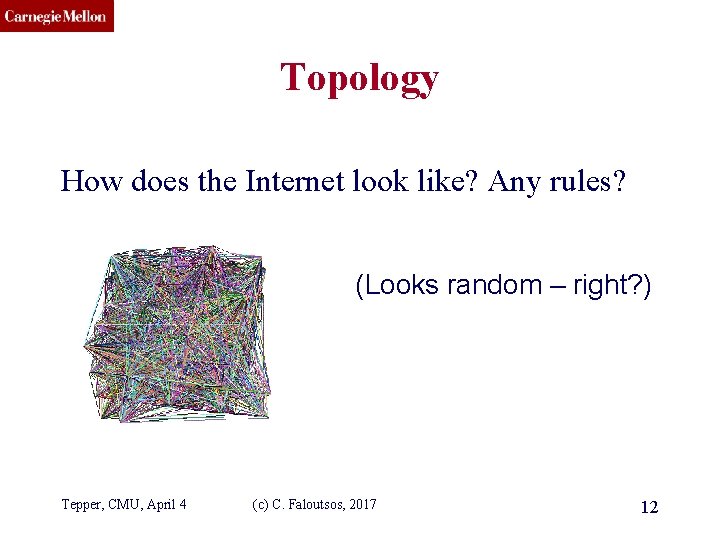 Carnegie Mellon

Topology

How does the Internet look like? Any rules?

(Looks random – right?)

Tepper, CMU, April 4 (c) C. Faloutsos, 2017 12